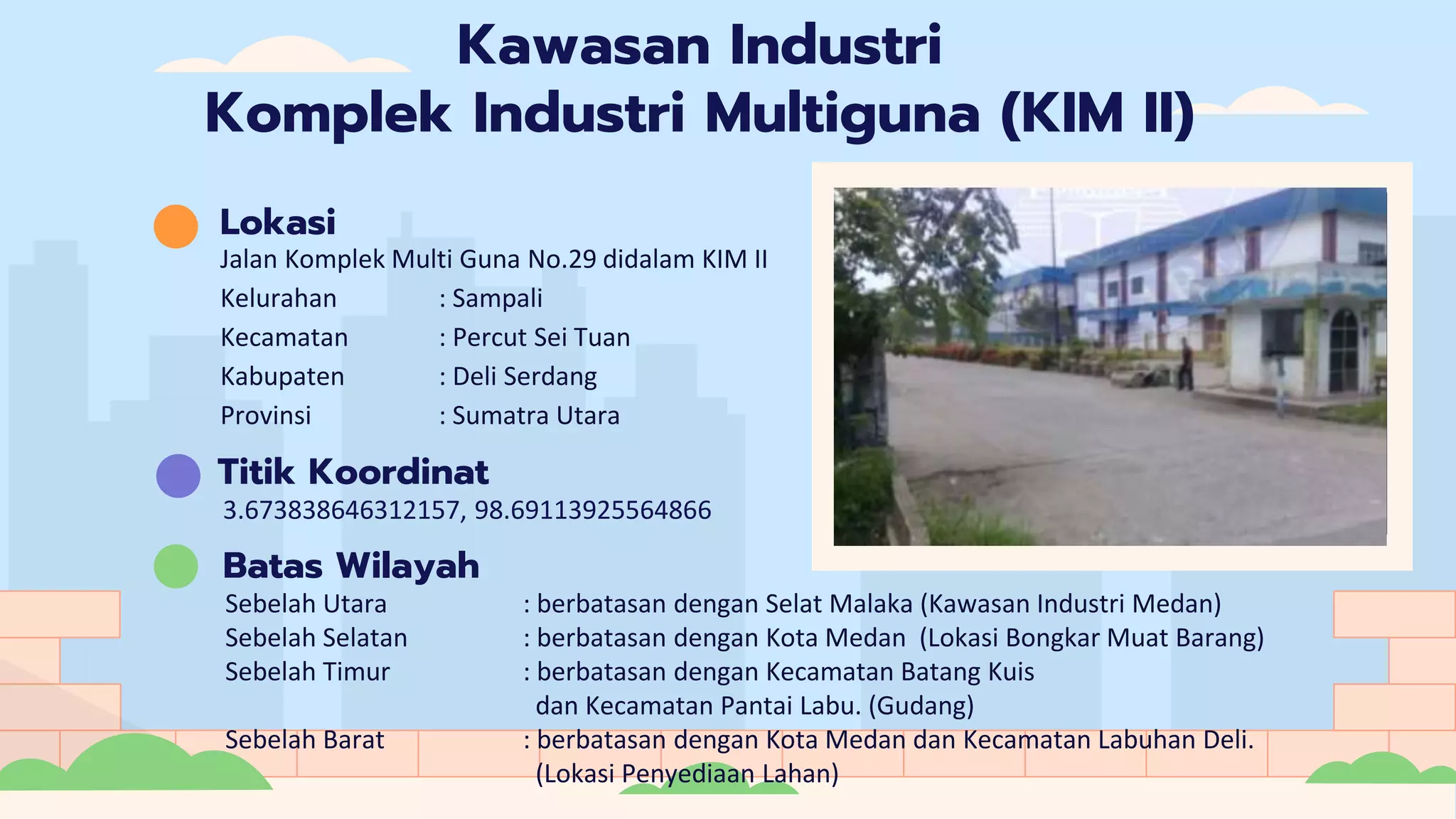 Kawasan Industri
Komplek Industri Multiguna (KIM II)

Lokasi
Jalan Komplek Multi Guna No.29 didalam KIM II
Kelurahan : Sampali
Kecamatan : Percut Sei Tuan
Kabupaten : Deli Serdang
Provinsi : Sumatra Utara

Titik Koordinat
3.673838646312157, 98.69113925564866

Batas Wilayah
Sebelah Utara : berbatasan dengan Selat Malaka (Kawasan Industri Medan)
Sebelah Selatan : berbatasan dengan Kota Medan (Lokasi Bongkar Muat Barang)
Sebelah Timur : berbatasan dengan Kecamatan Batang Kuis dan Kecamatan Pantai Labu. (Gudang)
Sebelah Barat : berbatasan dengan Kota Medan dan Kecamatan Labuhan Deli. (Lokasi Penyediaan Lahan)